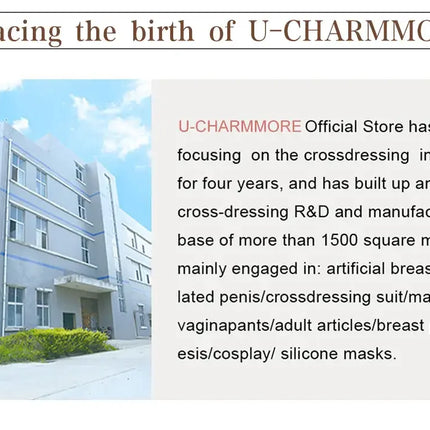 acing the birth of U-CHARMMO

U-CHARMMORE Official Store has focusing on the crossdressing in for four years, and has built up an cross-dressing R&D and manufac base of more than 1500 square m mainly engaged in: artificial breas lated penis/crossdressing suit/ma vaginapants/adult articles/breast esis/cosplay/ silicone masks.